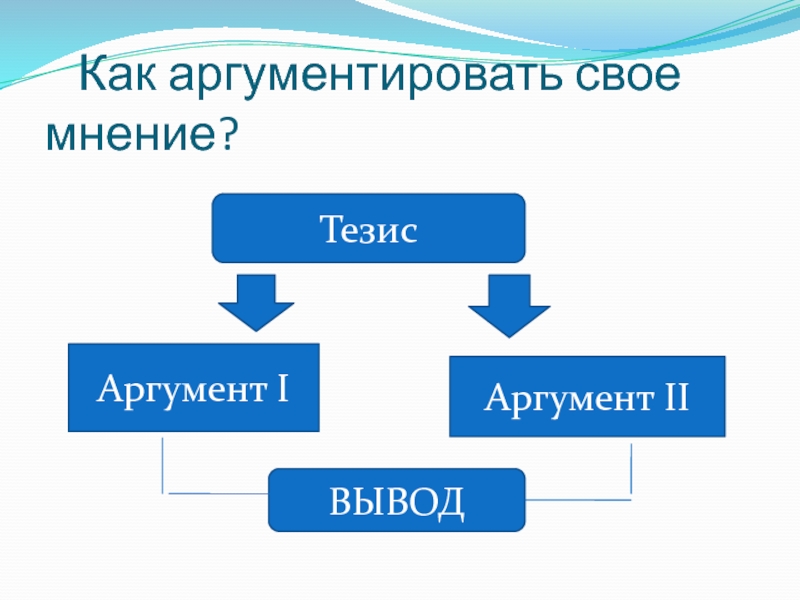 Как аргументировать свое мнение?

Тезис

Аргумент I

Аргумент II

ВЫВОД